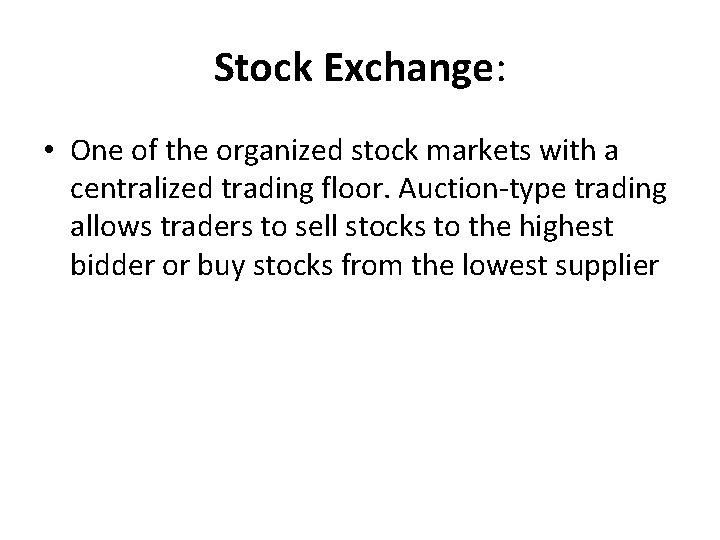 Stock Exchange:

• One of the organized stock markets with a centralized trading floor. Auction-type trading allows traders to sell stocks to the highest bidder or buy stocks from the lowest supplier